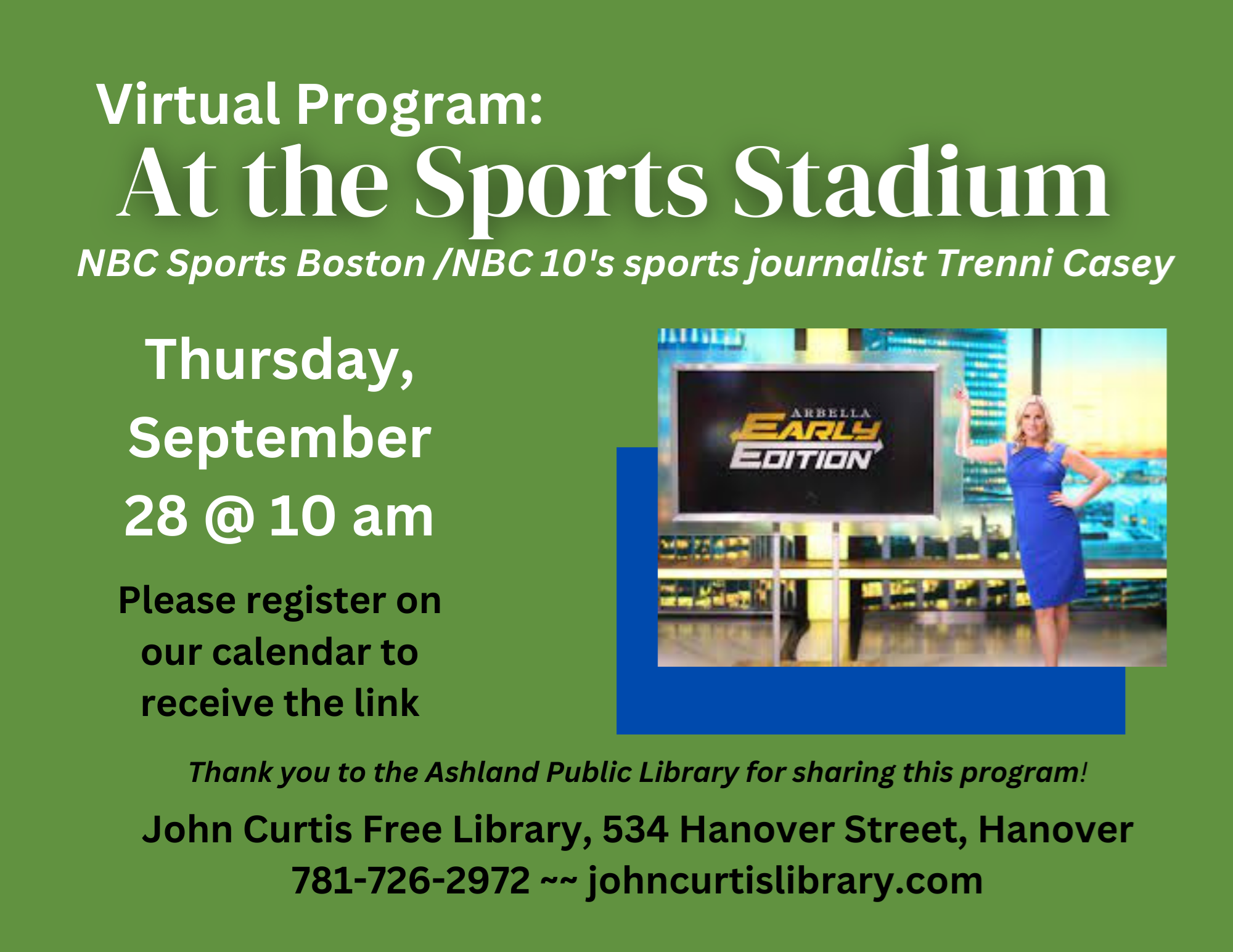 Virtual Program:
At the Sports Stadium
NBC Sports Boston /NBC 10's sports journalist Trenni Casey

Thursday, September 28 @ 10 am

Please register on our calendar to receive the link

ARBELLA
EARLY
EDITION

Thank you to the Ashland Public Library for sharing this program!

John Curtis Free Library, 534 Hanover Street, Hanover
781-726-2972 ~~ johncurtislibrary.com